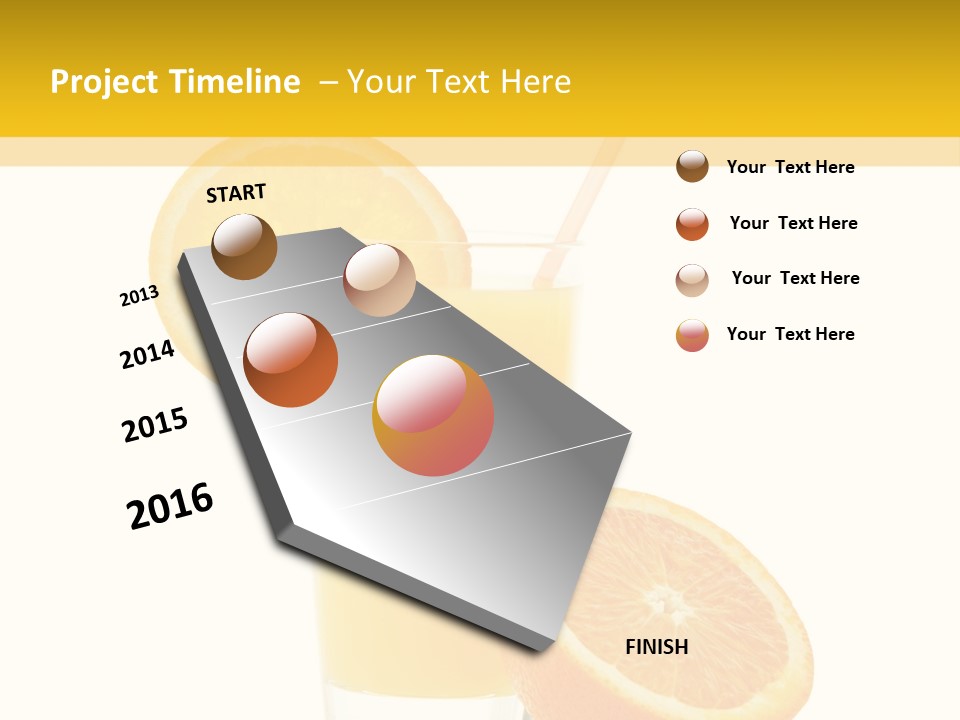 Project Timeline – Your Text Here

START

2013

2014

2015

2016

FINISH

Your Text Here

Your Text Here

Your Text Here

Your Text Here